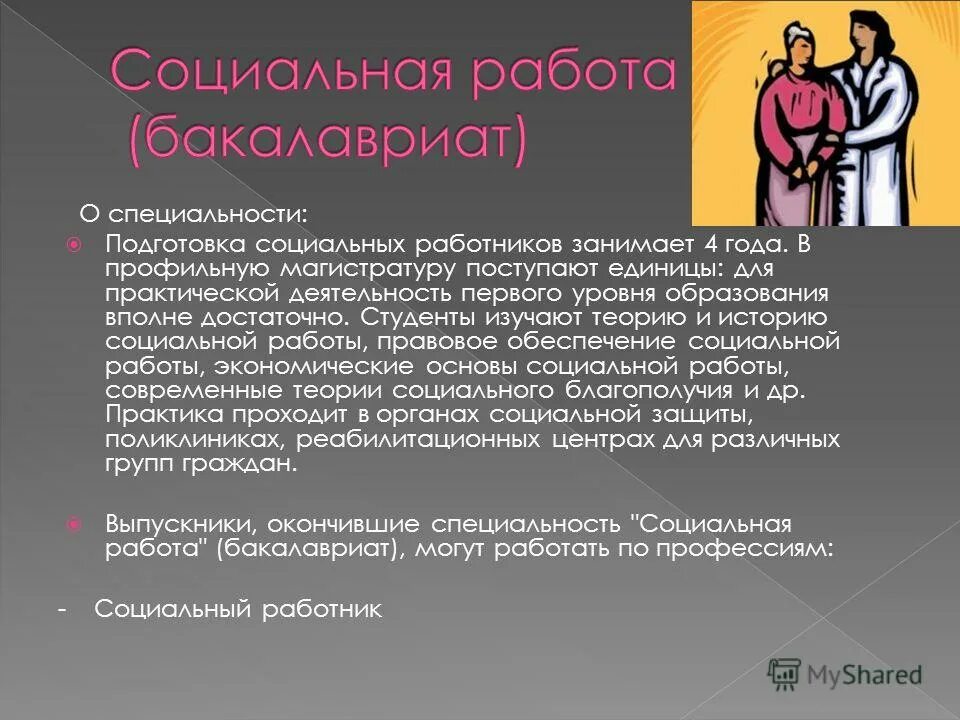 Социальная работа (бакалавриат)

О специальности:

Подготовка социальных работников занимает 4 года. В профильную магистратуру поступают единицы: для практической деятельность первого уровня образования вполне достаточно. Студенты изучают теорию и историю социальной работы, правовое обеспечение социальной работы, экономические основы социальной работы, современные теории социального благополучия и др. Практика проходит в органах социальной защиты, поликлиниках, реабилитационных центрах для различных групп граждан.

Выпускники, окончившие специальность "Социальная работа" (бакалавриат), могут работать по профессиям:

- Социальный работник

MyShared